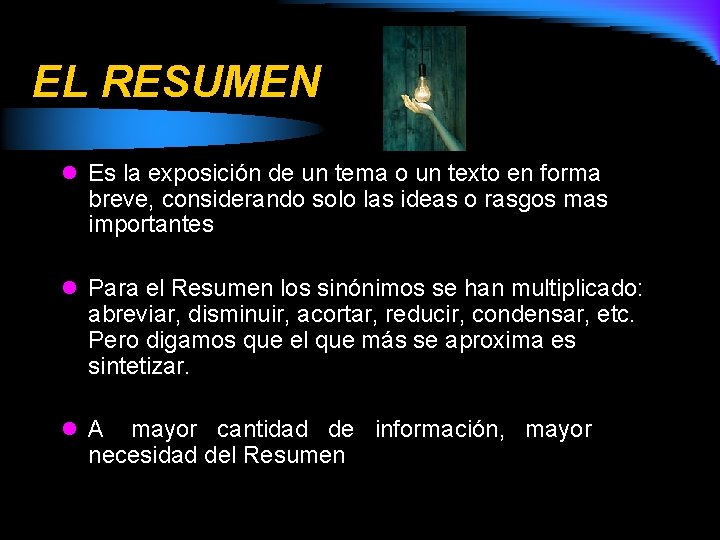 EL RESUMEN

Es la exposición de un tema o un texto en forma breve, considerando solo las ideas o rasgos mas importantes

Para el Resumen los sinónimos se han multiplicado: abreviar, disminuir, acortar, reducir, condensar, etc. Pero digamos que el que más se aproxima es sintetizar.

A mayor cantidad de información, mayor necesidad del Resumen